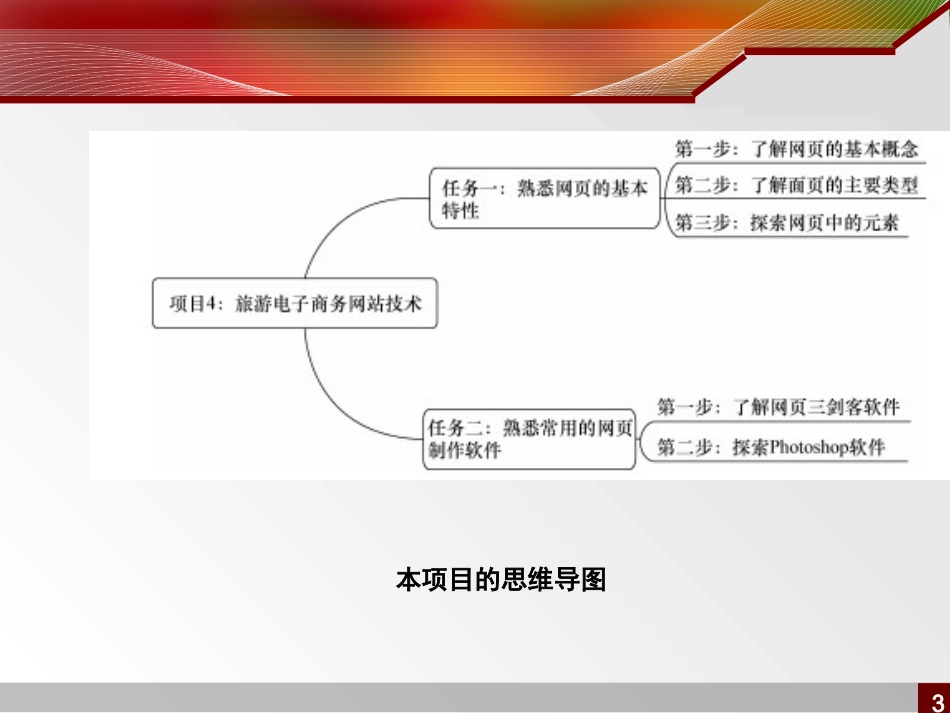 项目4：旅游电子商务网站技术

任务一：熟悉网页的基本特性

第一步：了解网页的基本概念

第二步：了解面页的主要类型

第三步：探索网页中的元素

任务二：熟悉常用的网页制作软件

第一步：了解网页三剑客软件

第二步：探索Photoshop软件

本项目的思维导图

3